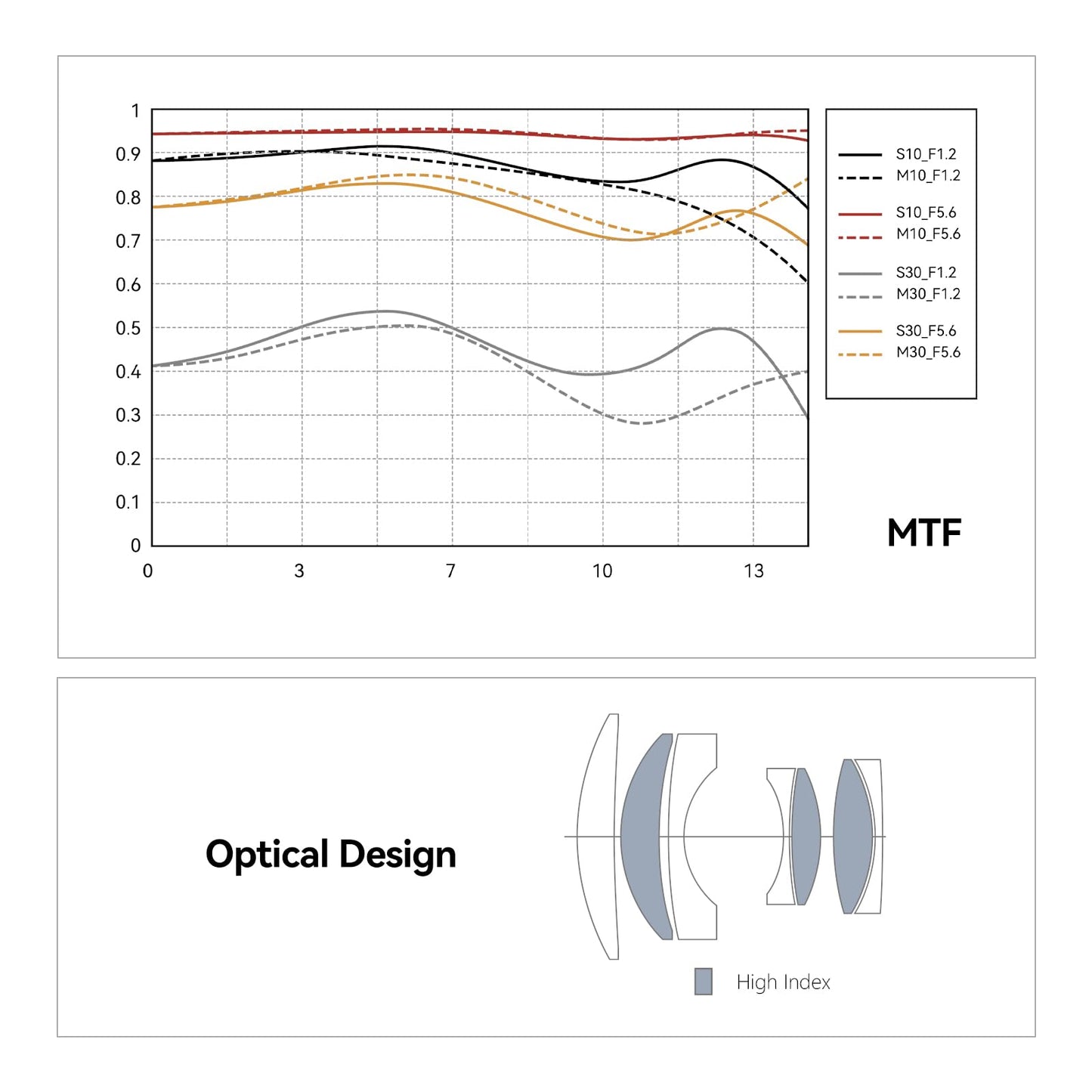 1
0.9
0.8
0.7
0.6
0.5
0.4
0.3
0.2
0.1
0

0 3 7 10 13

S10_F1.2
M10_F1.2
S10_F5.6
M10_F5.6
S30_F1.2
M30_F1.2
S30_F5.6
M30_F5.6

MTF

Optical Design

High Index